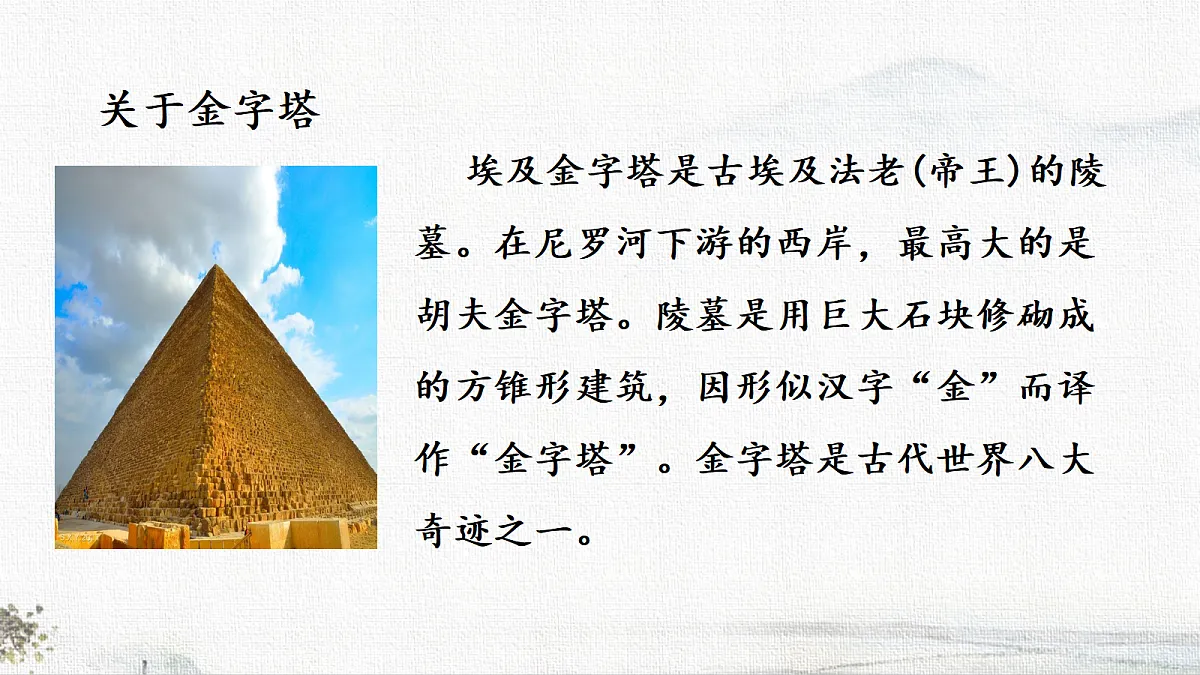 关于金字塔

埃及金字塔是古埃及法老(帝王)的陵墓。在尼罗河下游的西岸，最高大的是胡夫金字塔。陵墓是用巨大石块修砌成的方锥形建筑，因形似汉字“金”而译作“金字塔”。金字塔是古代世界八大奇迹之一。